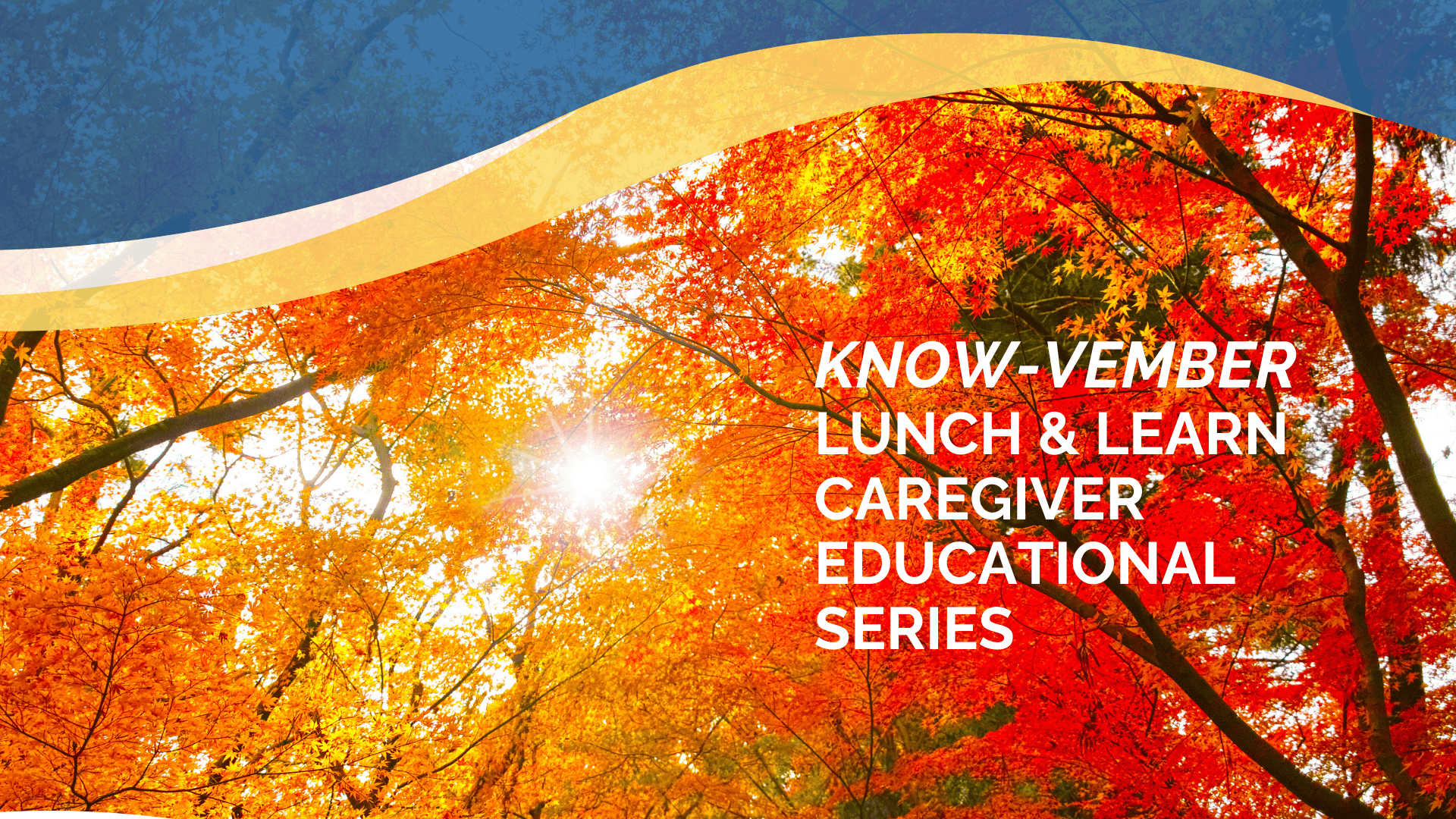 KNOW-VEMBER
LUNCH & LEARN
CAREGIVER
EDUCATIONAL
SERIES